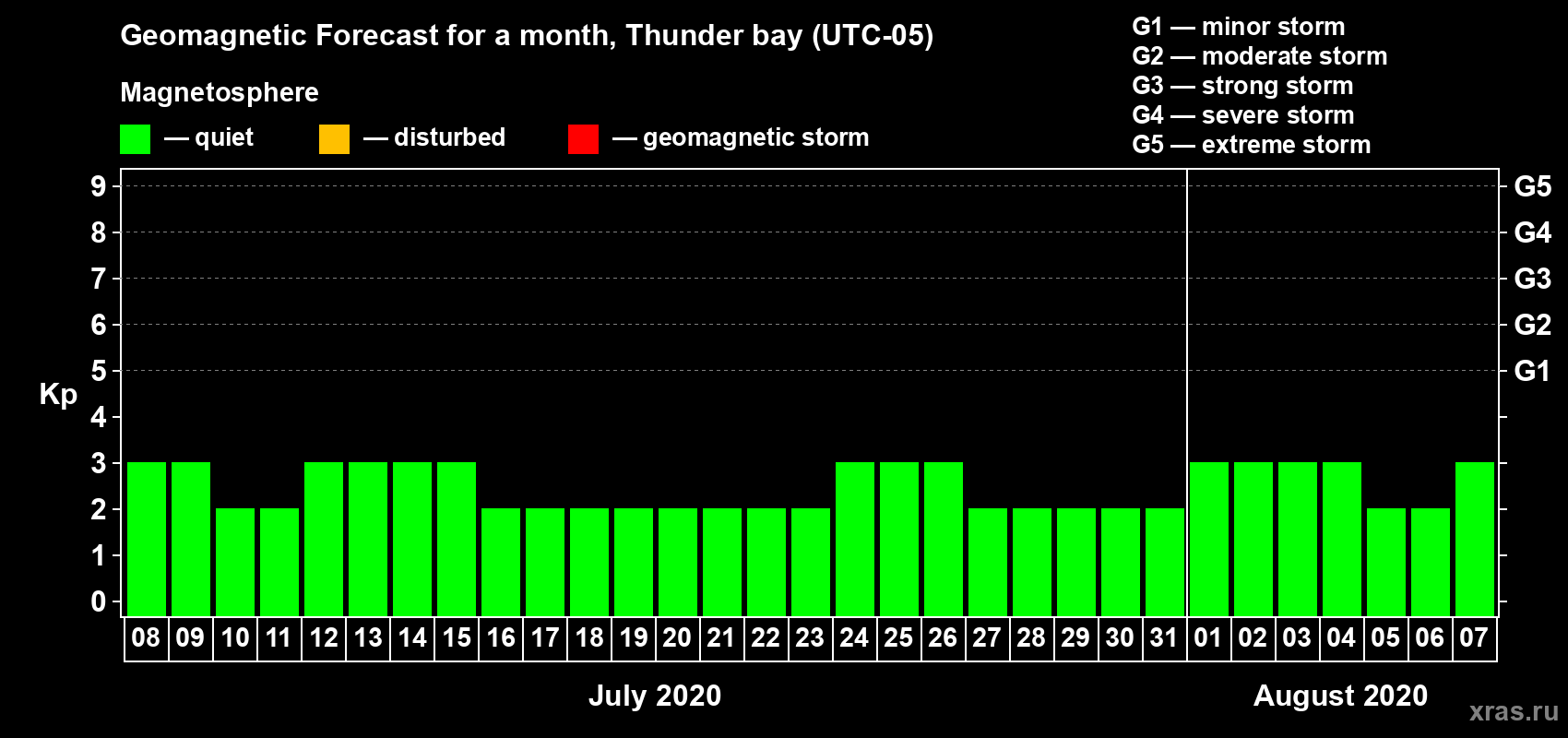 Geomagnetic Forecast for a month, Thunder bay (UTC-05)

Magnetosphere

— quiet — disturbed — geomagnetic storm

G1 — minor storm
G2 — moderate storm
G3 — strong storm
G4 — severe storm
G5 — extreme storm

Kp

9 8 7 6 5 4 3 2 1 0

G5 G4 G3 G2 G1

08 09 10 11 12 13 14 15 16 17 18 19 20 21 22 23 24 25 26 27 28 29 30 31 01 02 03 04 05 06 07

July 2020

August 2020

xras.ru